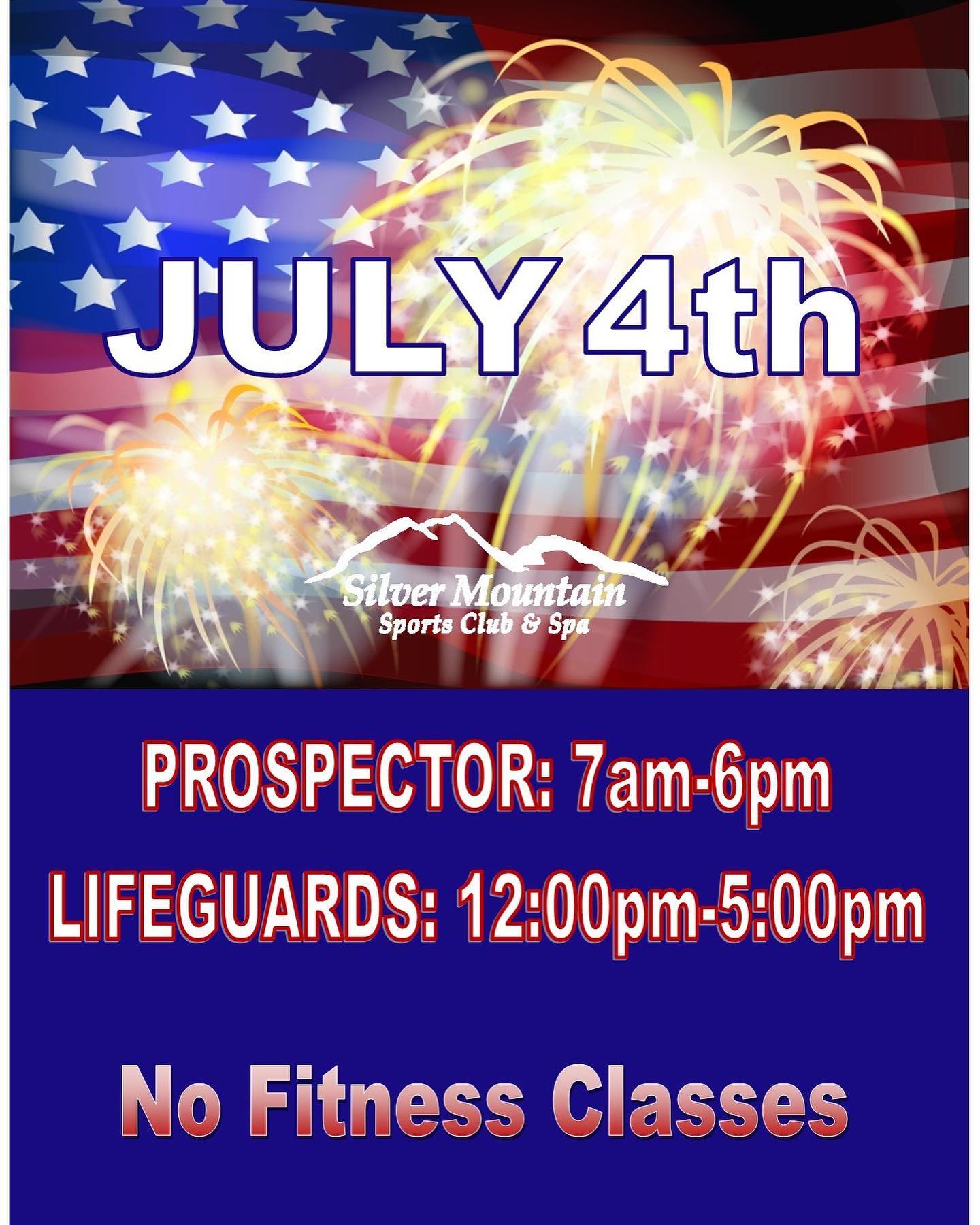 JULY 4th

Silver Mountain
Sports Club & Spa

PROSPECTOR: 7am-6pm

LIFEGUARDS: 12:00pm-5:00pm

No Fitness Classes